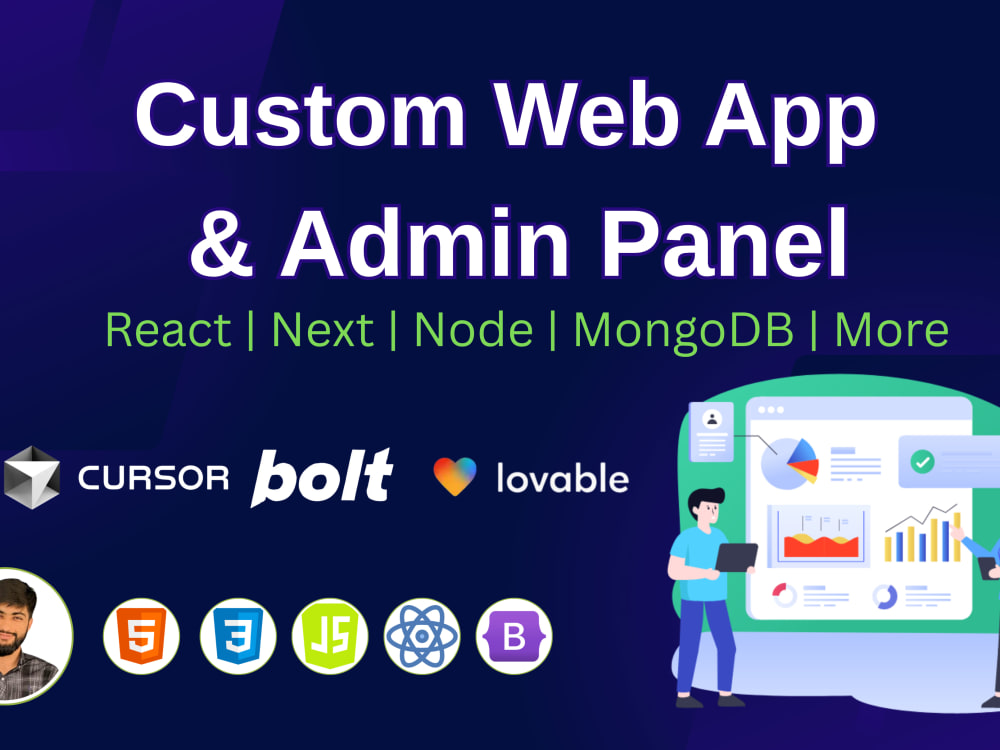 Custom Web App & Admin Panel

React | Next | Node | MongoDB | More

CURSOR bolt lovable

5 3 JS B